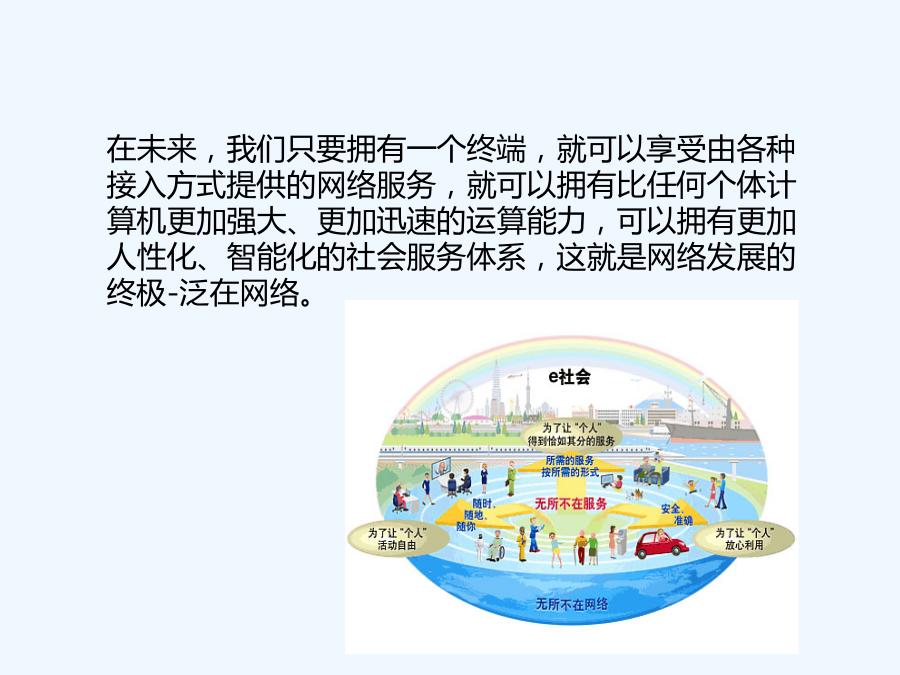 在未来，我们只要拥有一个终端，就可以享受由各种接入方式提供的网络服务，就可以拥有比任何个体计算机更加强大、更加迅速的运算能力，可以拥有更加人性化、智能化的社会服务体系，这就是网络发展的终极-泛在网络。

e社会

为了让“个人”得到恰如其分的服务

所需的服务
按所需的形式

随时、随地、随你

无所不在服务

安全、准确

为了让“个人”活动自由

为了让“个人”放心利用

无所不在网络